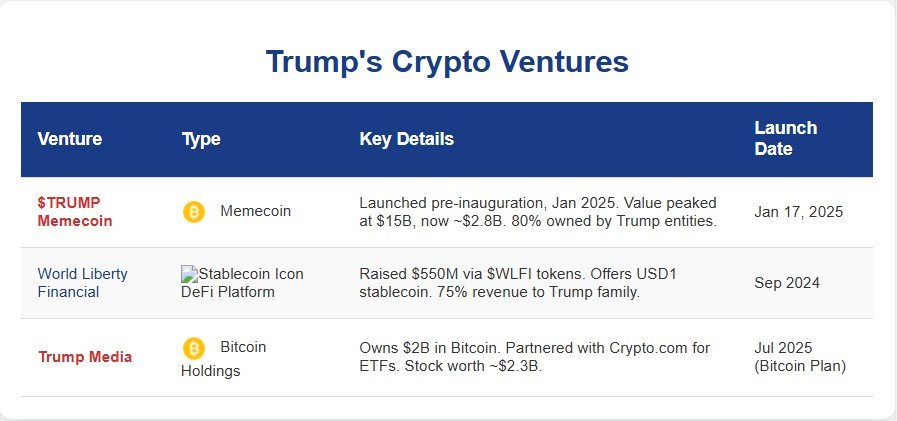 Trump's Crypto Ventures

| Venture | Type | Key Details | Launch Date |
|---|---|---|---|
| \$TRUMP Memecoin | Memecoin | Launched pre-inauguration, Jan 2025. Value peaked at \$15B, now ~\$2.8B. 80% owned by Trump entities. | Jan 17, 2025 |
| World Liberty Financial | Stablecoin Icon DeFi Platform | Raised \$550M via \$WLFI tokens. Offers USD1 stablecoin. 75% revenue to Trump family. | Sep 2024 |
| Trump Media | Bitcoin Holdings | Owns \$2B in Bitcoin. Partnered with Crypto.com for ETFs. Stock worth ~\$2.3B. | Jul 2025 (Bitcoin Plan) |